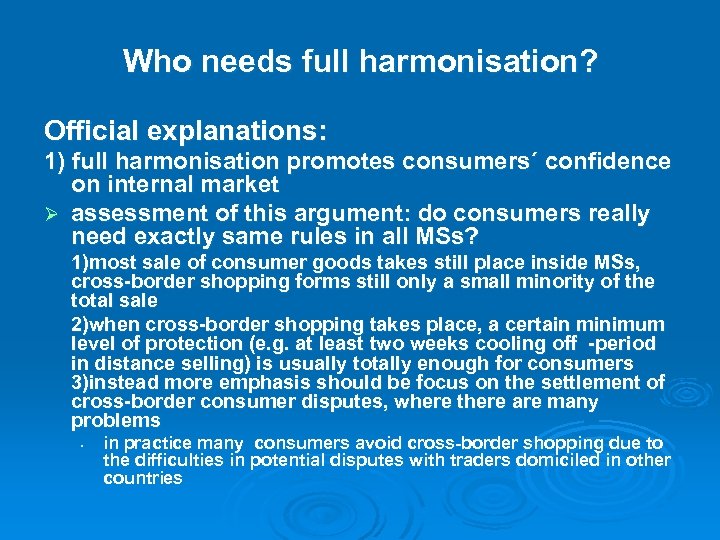 Who needs full harmonisation?

Official explanations:

1) full harmonisation promotes consumers´ confidence on internal market

➢ assessment of this argument: do consumers really need exactly same rules in all MSs?

1)most sale of consumer goods takes still place inside MSs, cross-border shopping forms still only a small minority of the total sale

2)when cross-border shopping takes place, a certain minimum level of protection (e.g. at least two weeks cooling off -period in distance selling) is usually totally enough for consumers
3)instead more emphasis should be focus on the settlement of cross-border consumer disputes, where there are many problems

• in practice many consumers avoid cross-border shopping due to the difficulties in potential disputes with traders domiciled in other countries